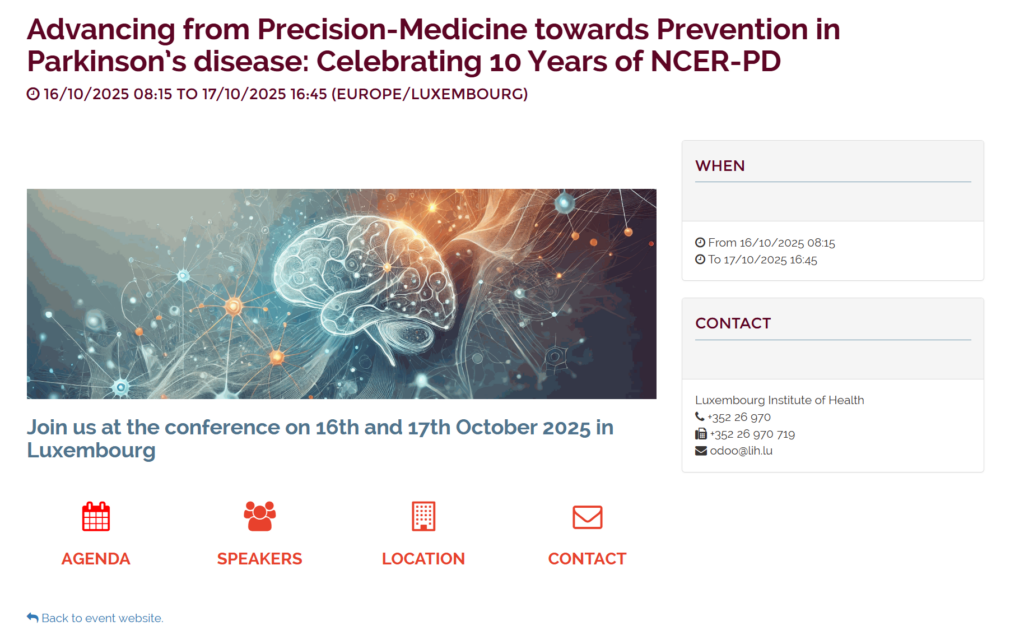 Advancing from Precision-Medicine towards Prevention in Parkinson's disease: Celebrating 10 Years of NCER-PD

16/10/2025 08:15 TO 17/10/2025 16:45 (EUROPE/LUXEMBOURG)

Join us at the conference on 16th and 17th October 2025 in Luxembourg

AGENDA

SPEAKERS

LOCATION

CONTACT

Back to event website.

WHEN

From 16/10/2025 08:15
To 17/10/2025 16:45

CONTACT

Luxembourg Institute of Health
+352 26 970
+352 26 970 719
odoo@lih.lu